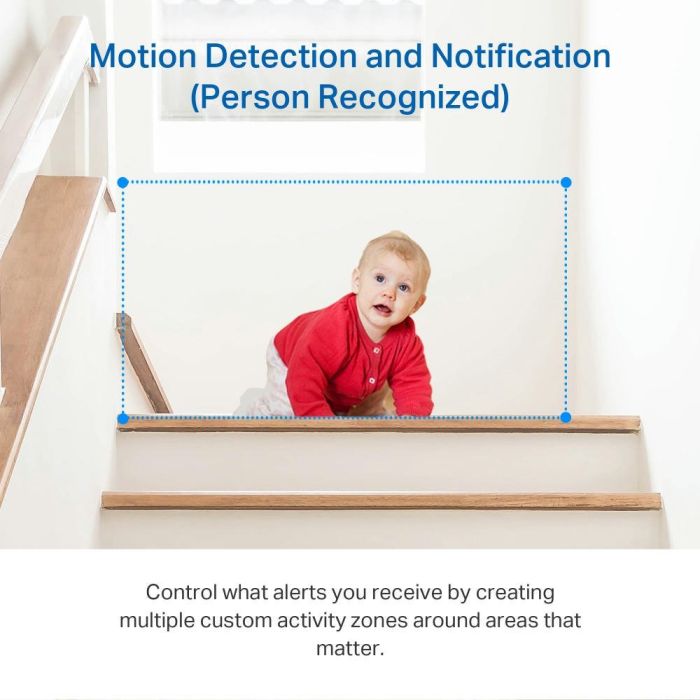 Motion Detection and Notification
(Person Recognized)

Control what alerts you receive by creating multiple custom activity zones around areas that matter.